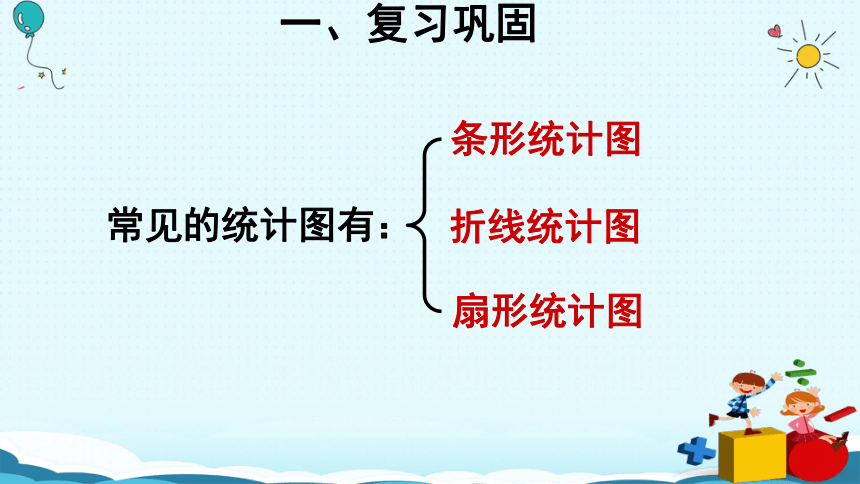 一、复习巩固

常见的统计图有：

条形统计图

折线统计图

扇形统计图